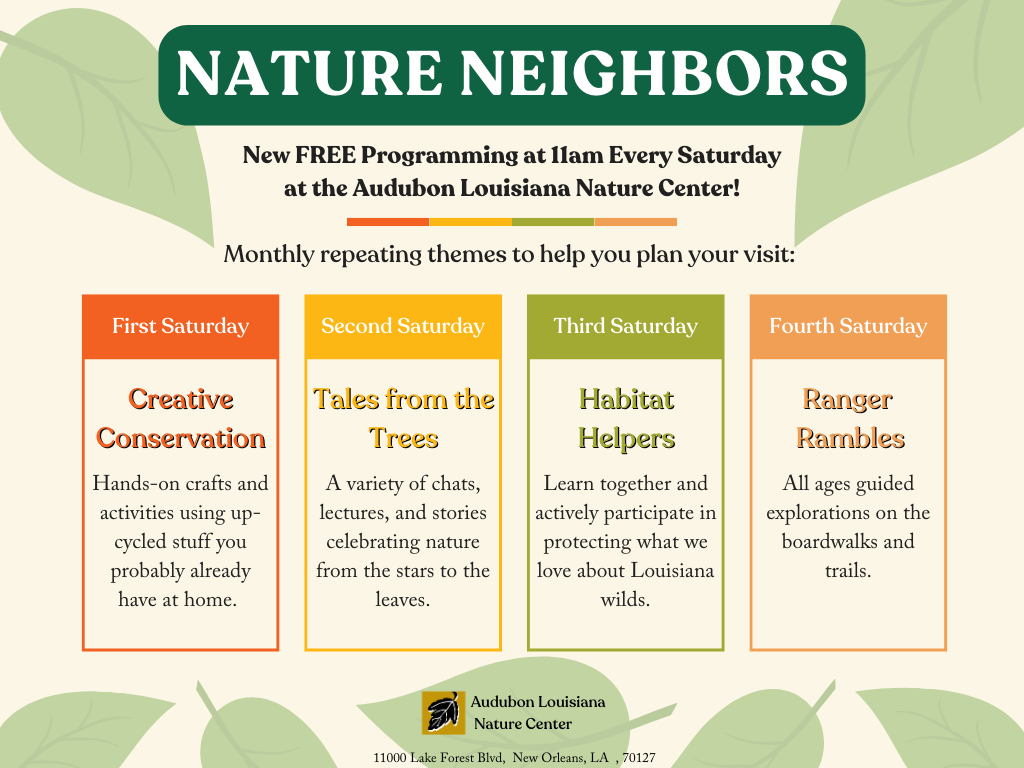 NATURE NEIGHBORS

New FREE Programming at 11am Every Saturday at the Audubon Louisiana Nature Center!

Monthly repeating themes to help you plan your visit:

First Saturday

Creative Conservation

Hands-on crafts and activities using up-cycled stuff you probably already have at home.

Second Saturday

Tales from the Trees

A variety of chats, lectures, and stories celebrating nature from the stars to the leaves.

Third Saturday

Habitat Helpers

Learn together and actively participate in protecting what we love about Louisiana wilds.

Fourth Saturday

Ranger Rambles

All ages guided explorations on the boardwalks and trails.

Audubon Louisiana Nature Center

11000 Lake Forest Blvd, New Orleans, LA , 70127